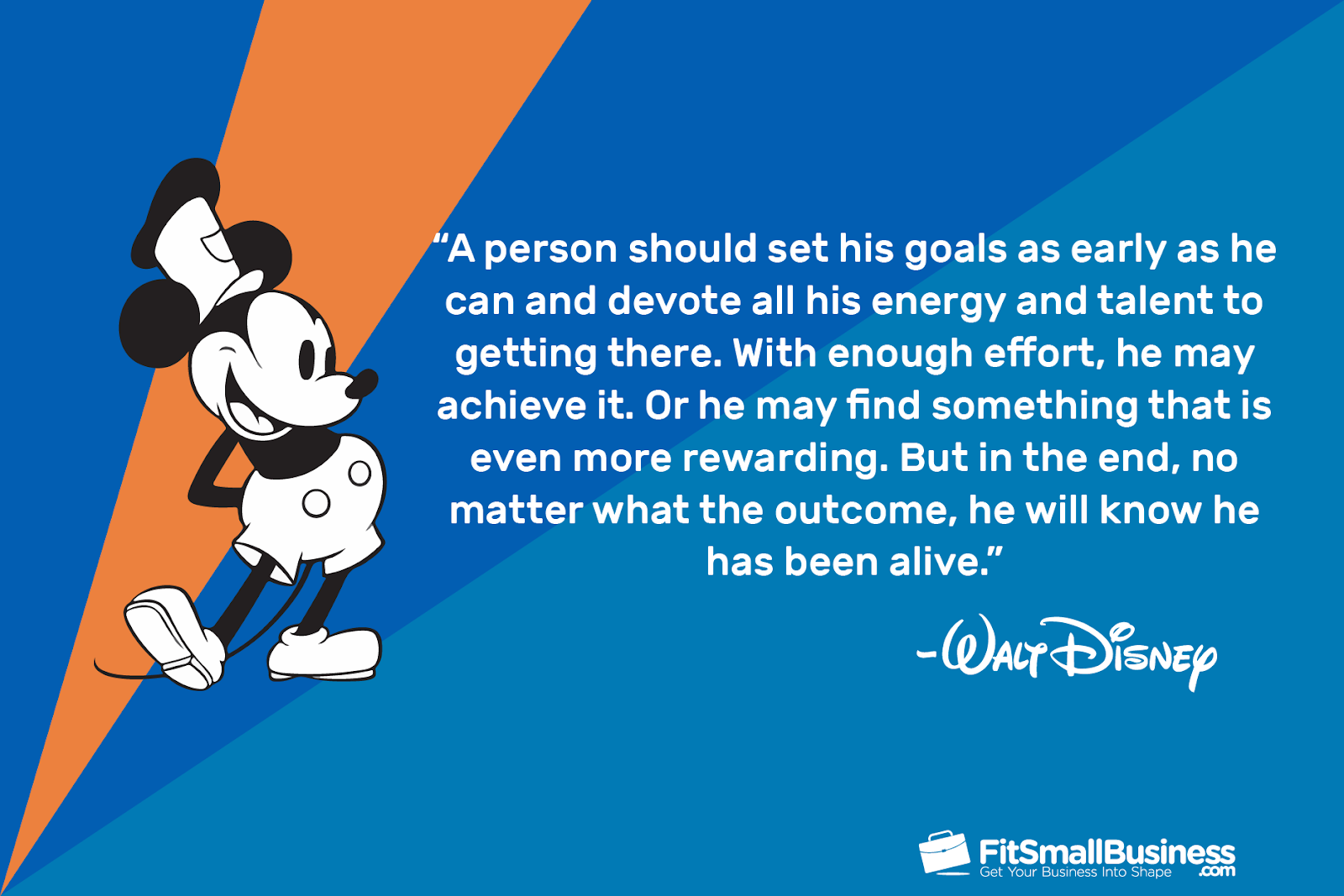 “A person should set his goals as early as he can and devote all his energy and talent to getting there. With enough effort, he may achieve it. Or he may find something that is even more rewarding. But in the end, no matter what the outcome, he will know he has been alive.”

-Walt Disney

FitSmallBusiness.com
Get Your Business Into Shape